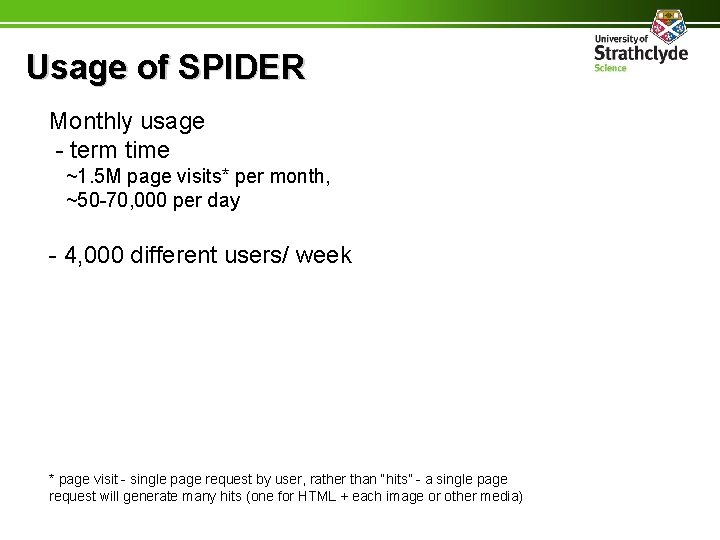 University of
Strathclyde
Science

Usage of SPIDER

Monthly usage
- term time
~1.5M page visits* per month,
~50-70,000 per day

- 4,000 different users/ week

* page visit - single page request by user, rather than "hits" - a single page request will generate many hits (one for HTML + each image or other media)